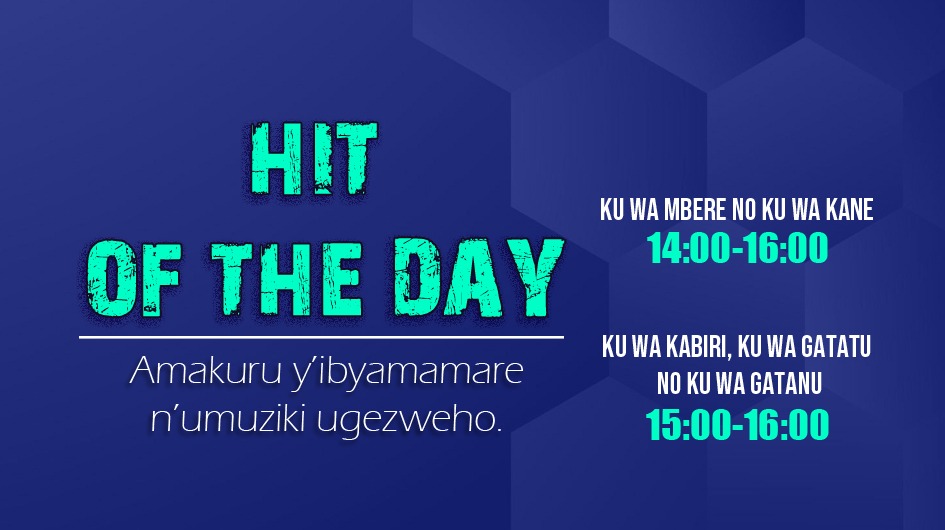 HIT OF THE DAY

Amakuru y'ibyamamare n'umuziki ugezweho.

KU WA MBERE NO KU WA KANE
14:00-16:00

KU WA KABIRI, KU WA GATATU NO KU WA GATANU
15:00-16:00